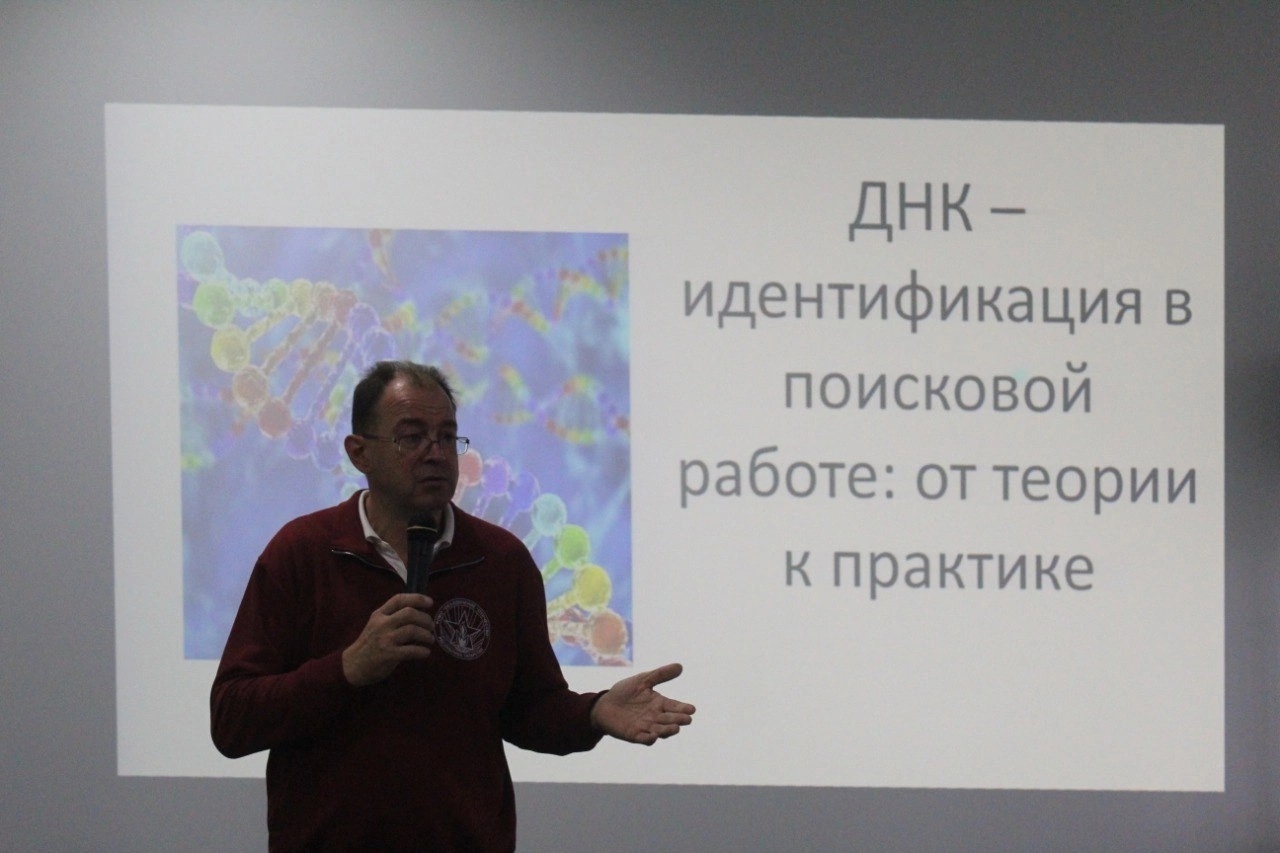 ДНК – идентификация в поисковой работе: от теории к практике